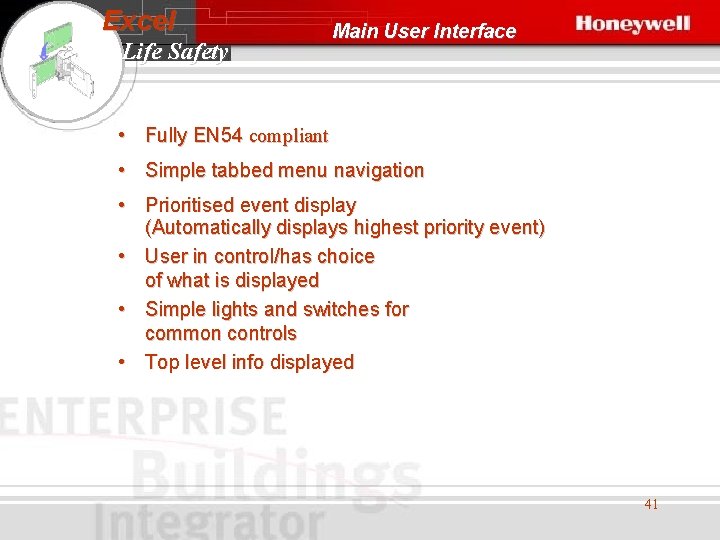 Excel
Life Safety

Main User Interface

Honeywell

• Fully EN54 compliant
• Simple tabbed menu navigation
• Prioritised event display (Automatically displays highest priority event)
• User in control/has choice of what is displayed
• Simple lights and switches for common controls
• Top level info displayed

ENTERPRISE
Buildings
Integrator

41